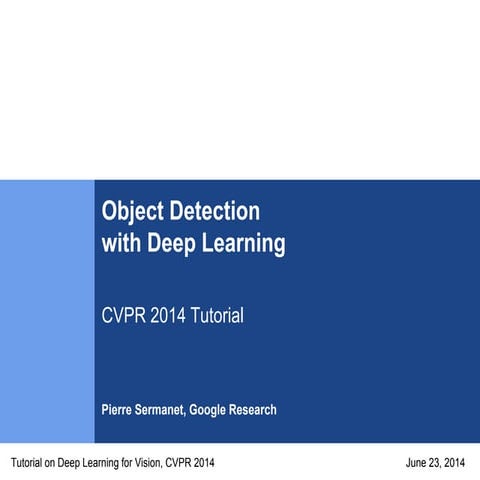 Object Detection with Deep Learning

CVPR 2014 Tutorial

Pierre Sermanet, Google Research

Tutorial on Deep Learning for Vision, CVPR 2014

June 23, 2014